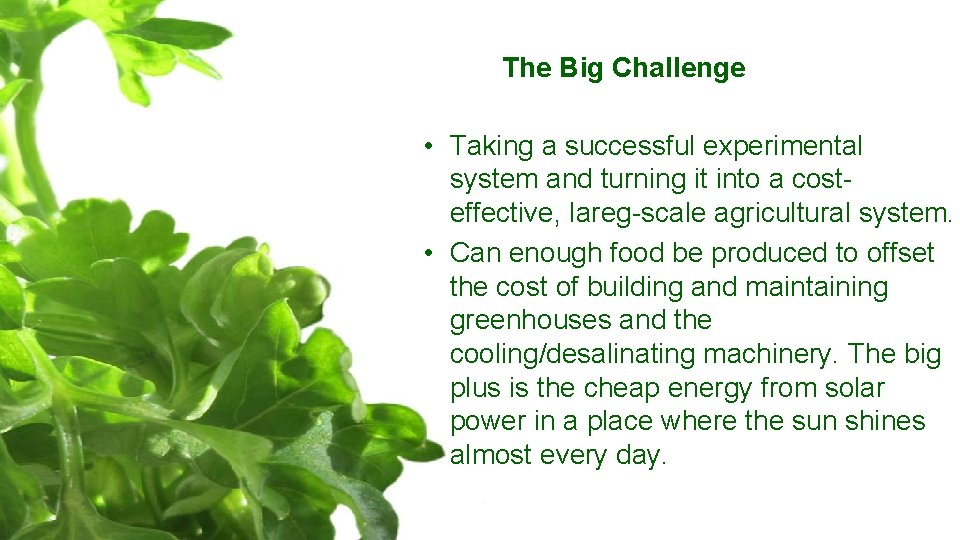 The Big Challenge

• Taking a successful experimental system and turning it into a cost-effective, lareg-scale agricultural system.

• Can enough food be produced to offset the cost of building and maintaining greenhouses and the cooling/desalinating machinery. The big plus is the cheap energy from solar power in a place where the sun shines almost every day.